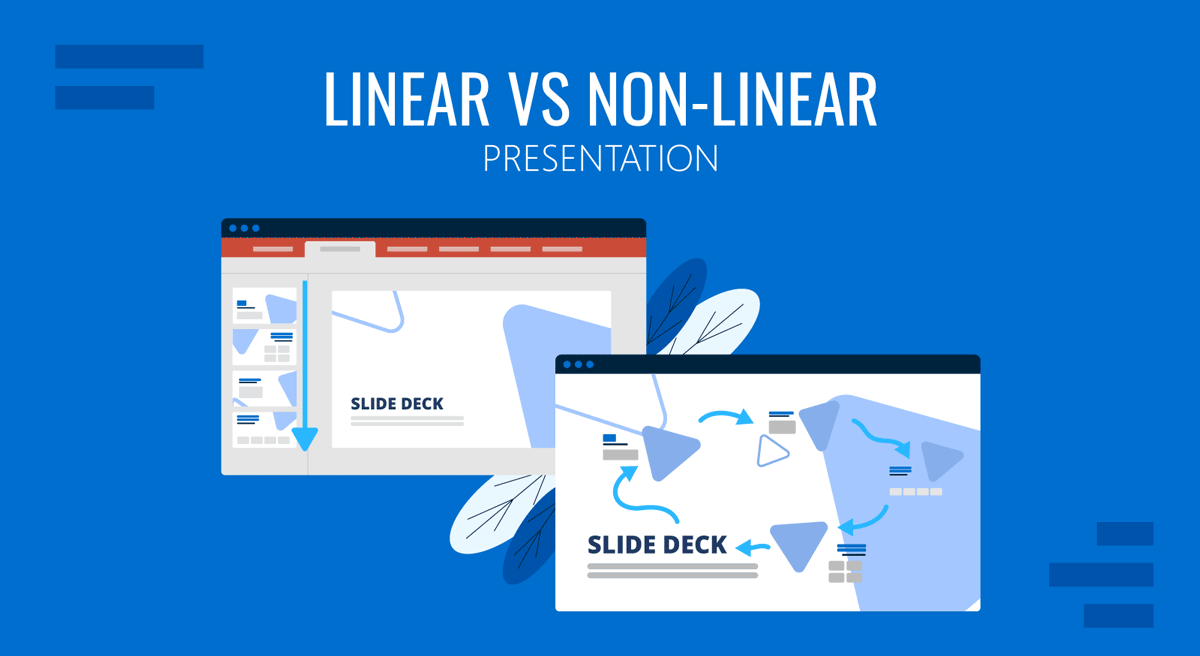 LINEAR VS NON-LINEAR
PRESENTATION

SLIDE DECK

SLIDE DECK